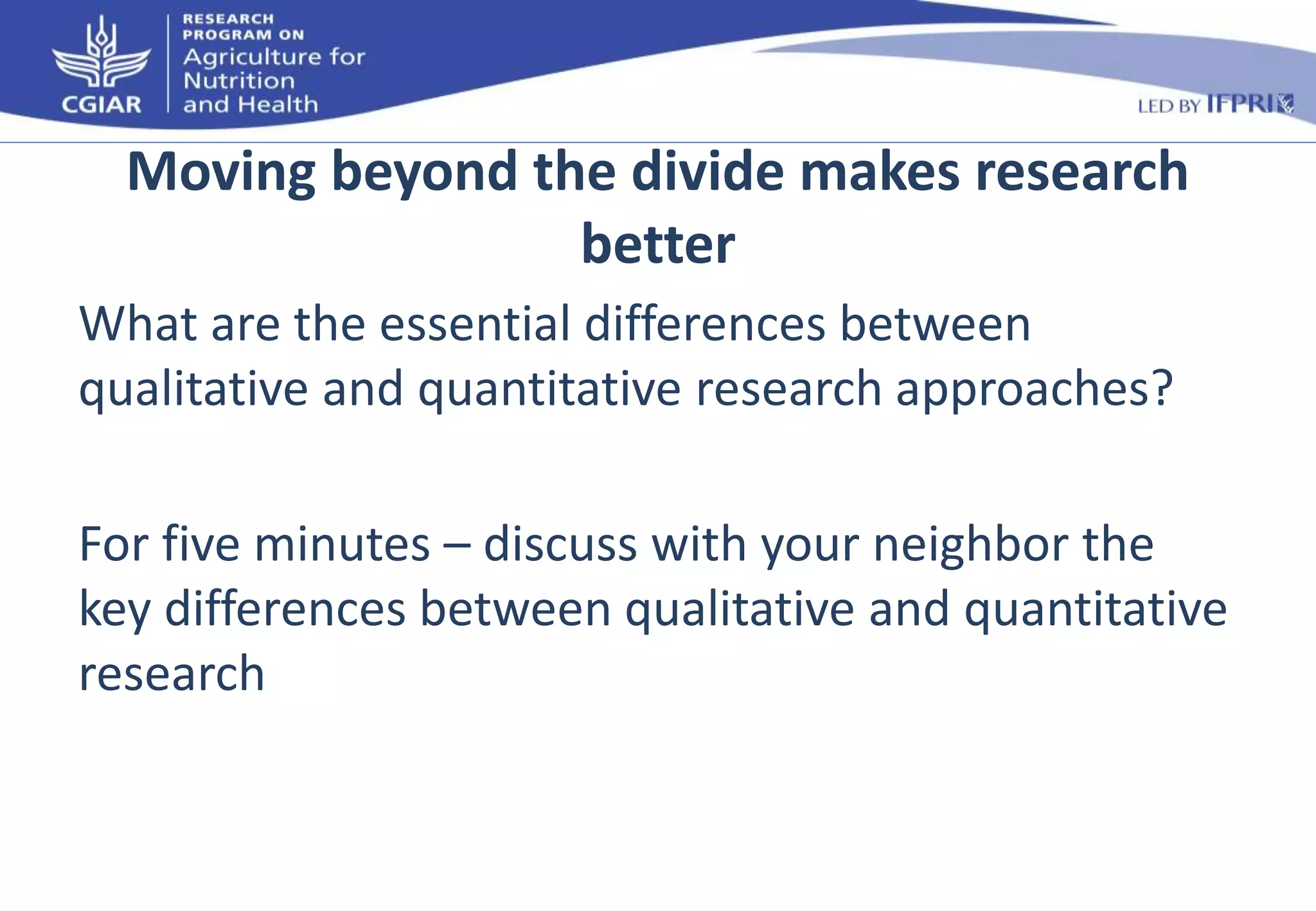 CGIAR

RESEARCH PROGRAM ON
Agriculture for Nutrition and Health

LED BY IFPRI

Moving beyond the divide makes research better

What are the essential differences between qualitative and quantitative research approaches?

For five minutes – discuss with your neighbor the key differences between qualitative and quantitative research